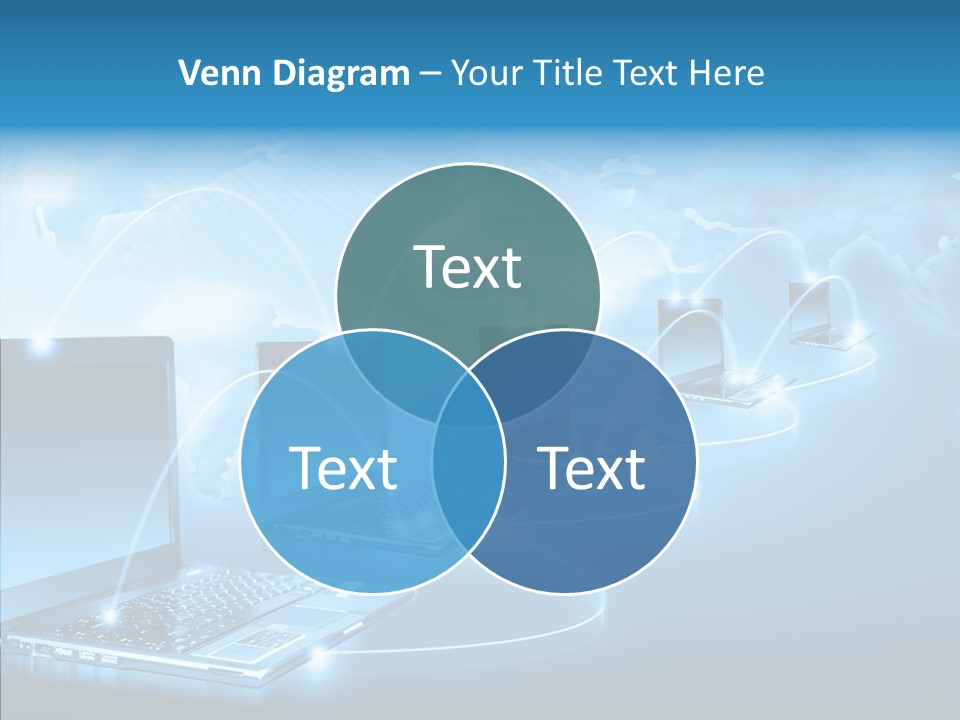 Venn Diagram – Your Title Text Here

Text

Text

Text